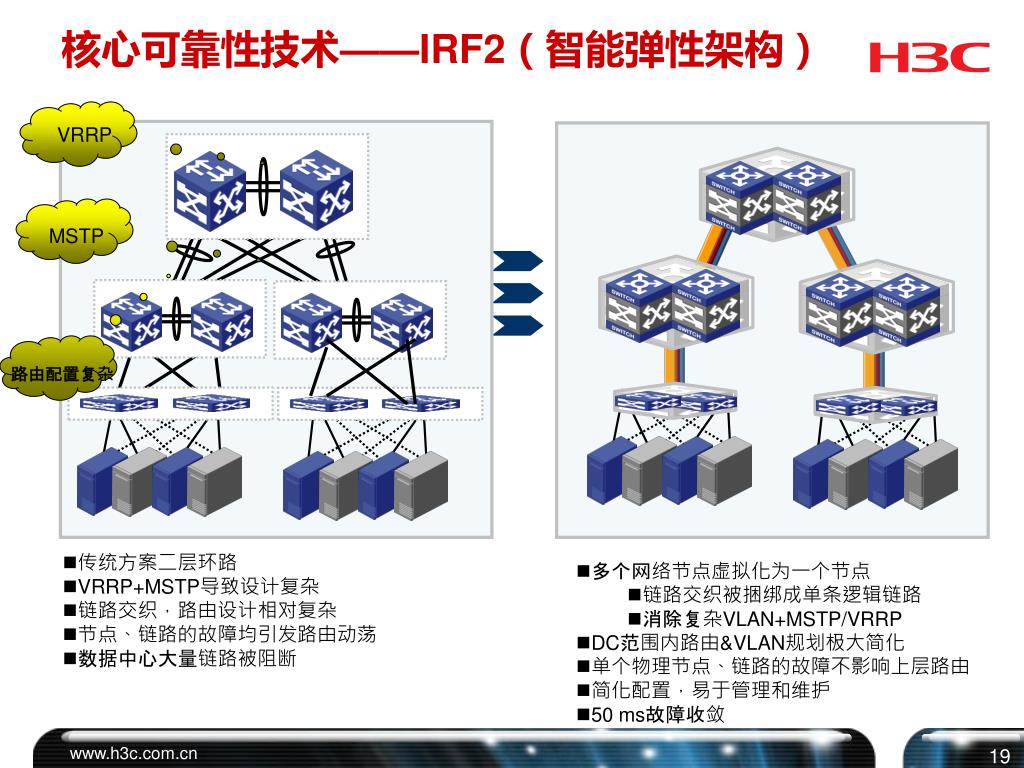 核心可靠性技术——IRF2（智能弹性架构）

H3C

VRRP

MSTP

路由配置复杂

SWITCH SWITCH SWITCH SWITCH SWITCH SWITCH SWITCH SWITCH SWITCH SWITCH SWITCH SWITCH

■传统方案二层环路
■VRRP+MSTP导致设计复杂
■链路交织，路由设计相对复杂
■节点、链路的故障均引发路由动荡
■数据中心大量链路被阻断

■多个网络节点虚拟化为一个节点
■链路交织被捆绑成单条逻辑链路
■消除复杂VLAN+MSTP/VRRP
■DC范围内路由&VLAN规划极大简化
■单个物理节点、链路的故障不影响上层路由
■简化配置，易于管理和维护
■50 ms故障收敛

www.h3c.com.cn

19